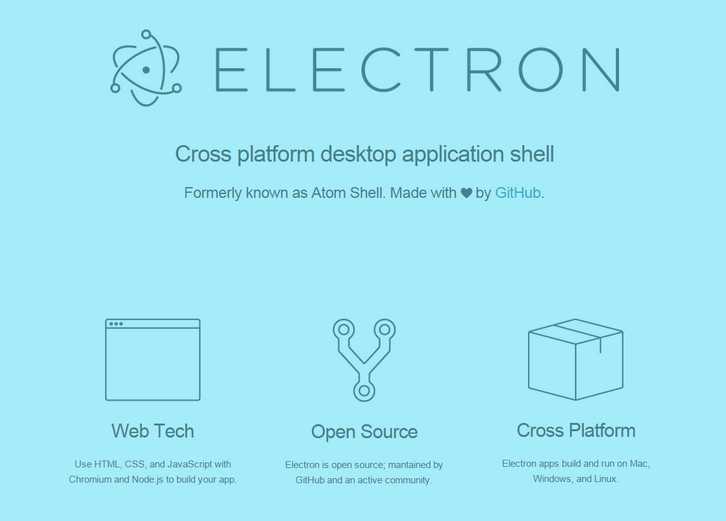 ELECTRON

Cross platform desktop application shell

Formerly known as Atom Shell. Made with ♥ by GitHub.

Web Tech

Use HTML, CSS, and JavaScript with Chromium and Node.js to build your app.

Open Source

Electron is open source; mantained by GitHub and an active community.

Cross Platform

Electron apps build and run on Mac, Windows, and Linux.